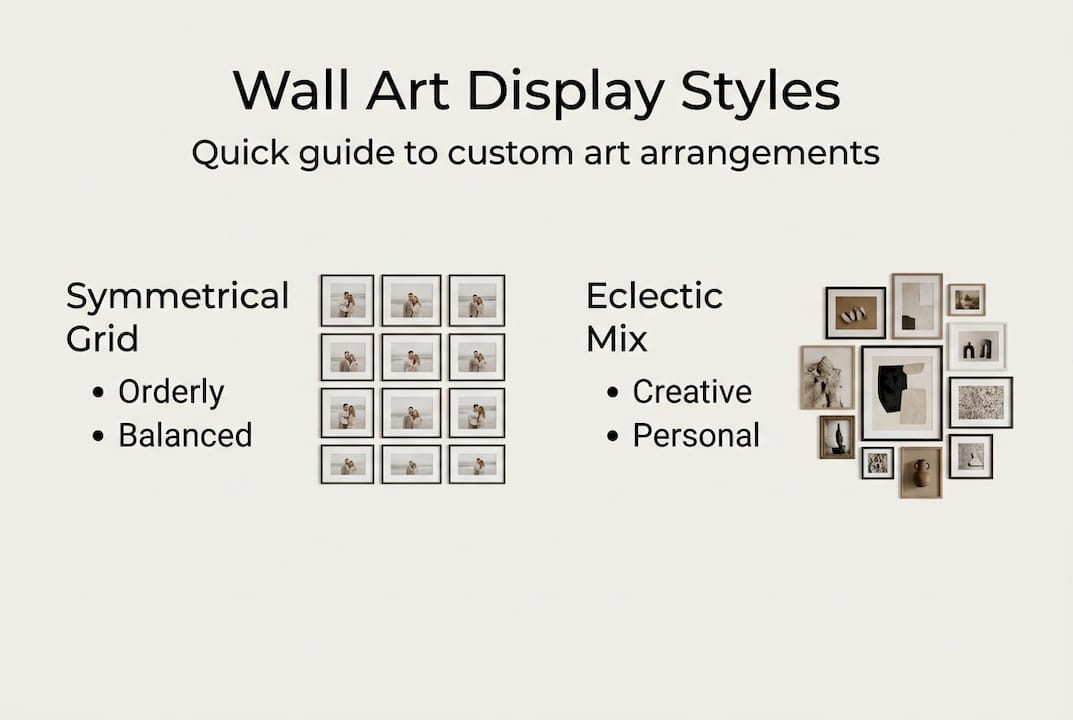 Wall Art Display Styles
Quick guide to custom art arrangements

Symmetrical Grid
• Orderly
• Balanced

Eclectic Mix
• Creative
• Personal